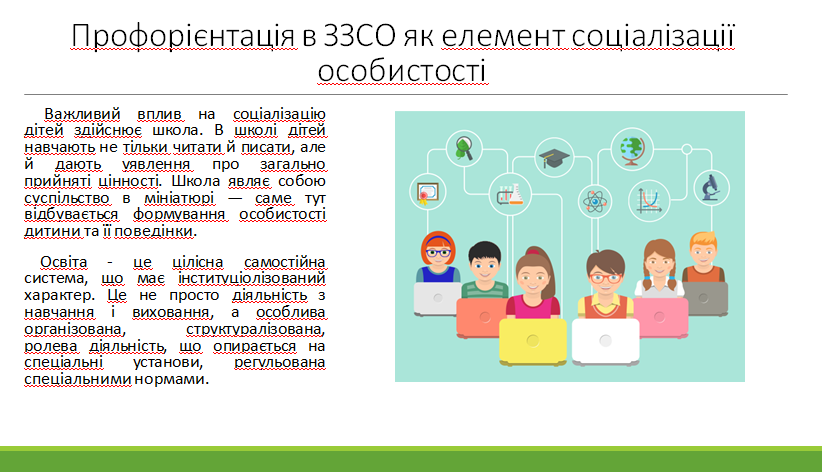 Профорієнтація в ЗЗСО як елемент соціалізації особистості

Важливий вплив на соціалізацію дітей здійснює школа. В школі дітей навчають не тільки читати й писати, але й дають уявлення про загально прийняті цінності. Школа являє собою суспільство в мініатюрі — саме тут відбувається формування особистості дитини та її поведінки.

Освіта - це цілісна самостійна система, що має інституціолізований характер. Це не просто діяльність з навчання і виховання, а особлива організована, структуралізована, ролева діяльність, що опирається на спеціальні установи, регульована спеціальними нормами.